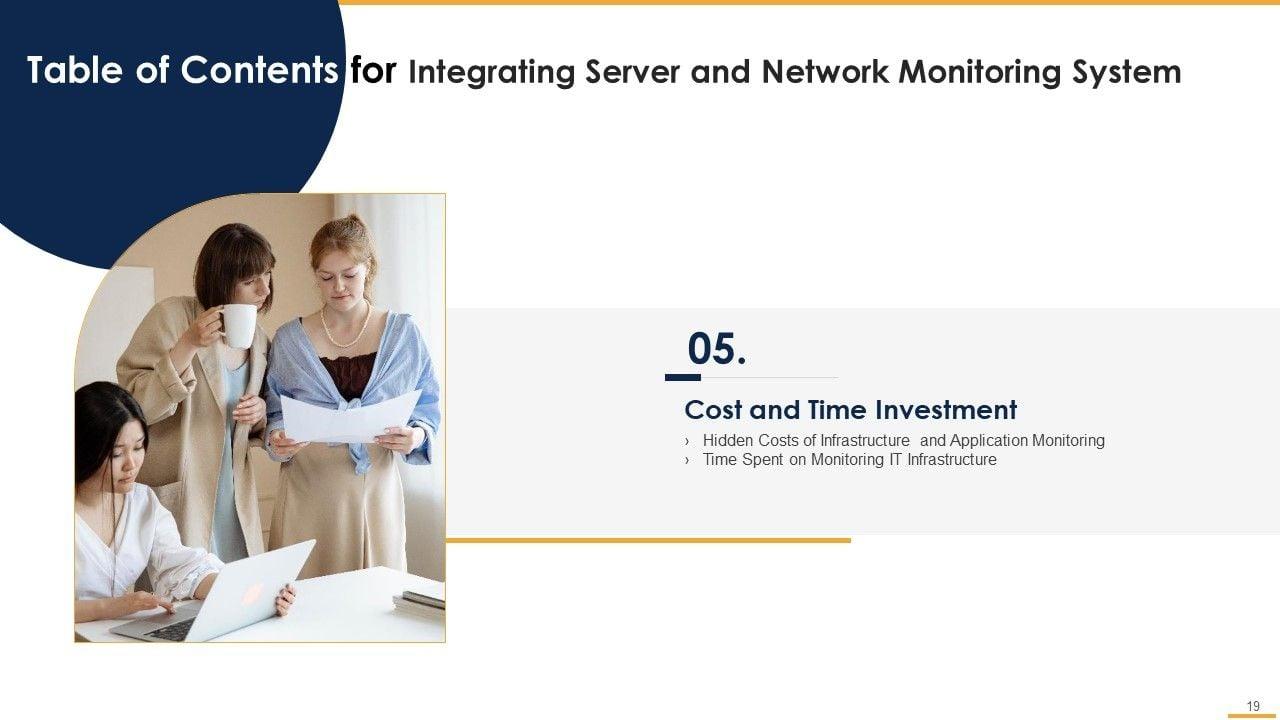 Table of Contents for Integrating Server and Network Monitoring System

05.

Cost and Time Investment

› Hidden Costs of Infrastructure and Application Monitoring
› Time Spent on Monitoring IT Infrastructure

19